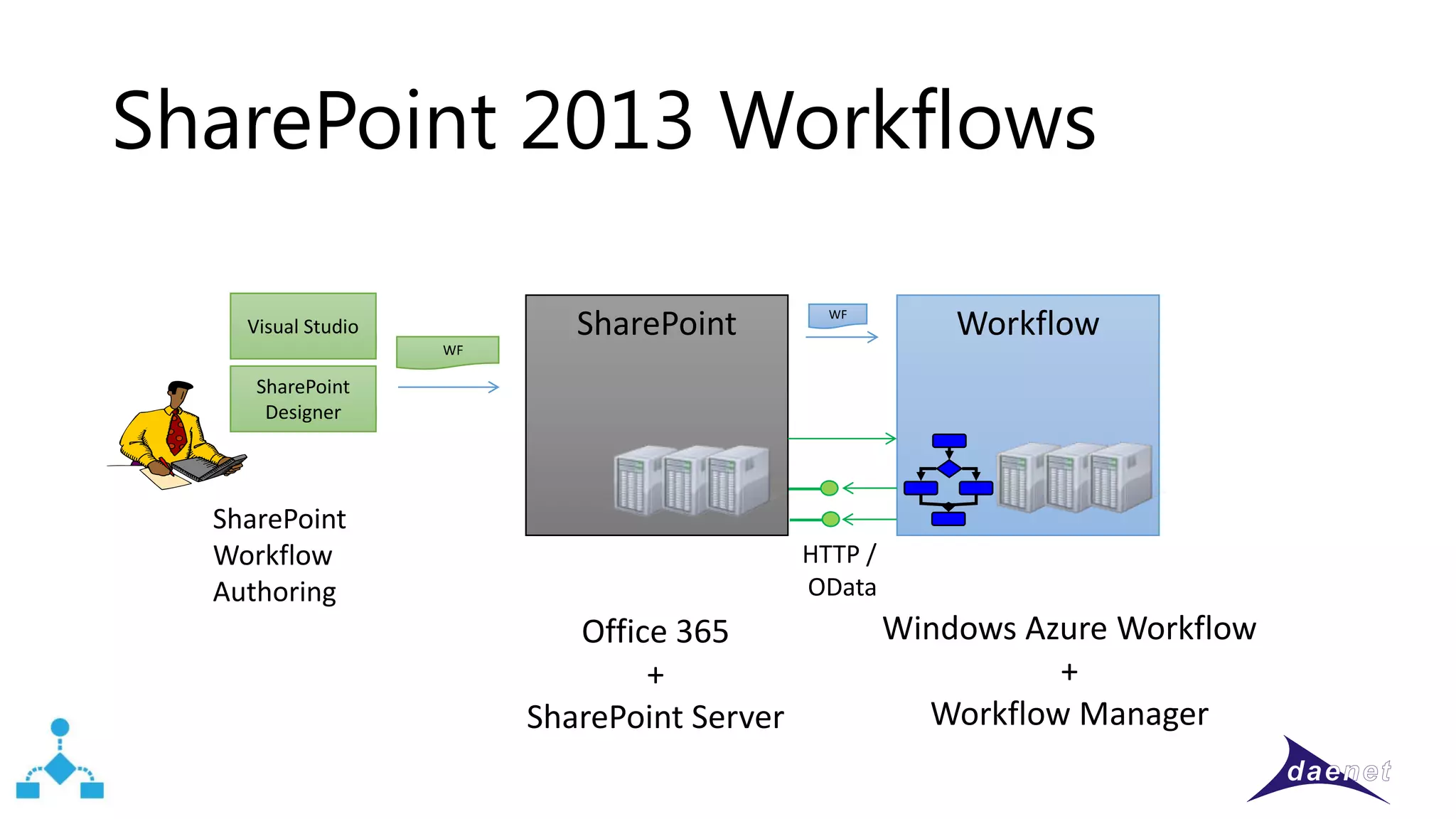 SharePoint 2013 Workflows

Visual Studio

SharePoint Designer

WF

SharePoint

WF

Workflow

SharePoint Workflow Authoring

HTTP / OData

Office 365
+
SharePoint Server

Windows Azure Workflow
+
Workflow Manager

daenet